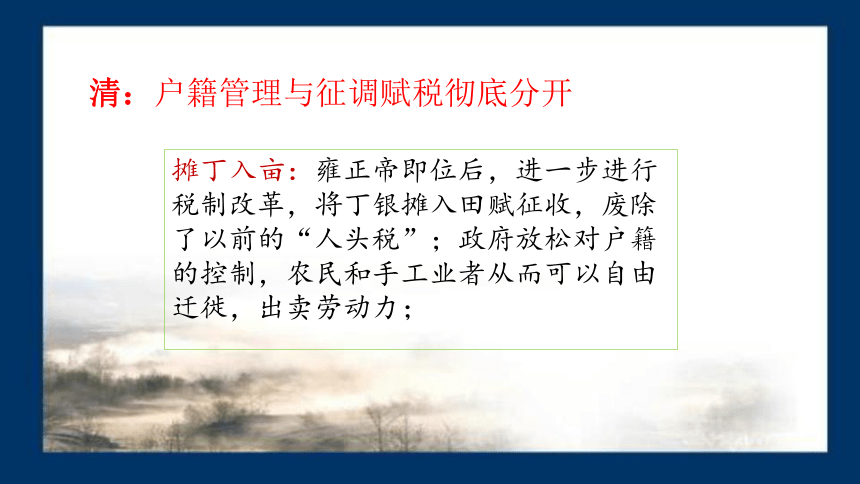 清：户籍管理与征调赋税彻底分开

摊丁入亩：雍正帝即位后，进一步进行税制改革，将丁银摊入田赋征收，废除了以前的“人头税”；政府放松对户籍的控制，农民和手工业者从而可以自由迁徙，出卖劳动力；